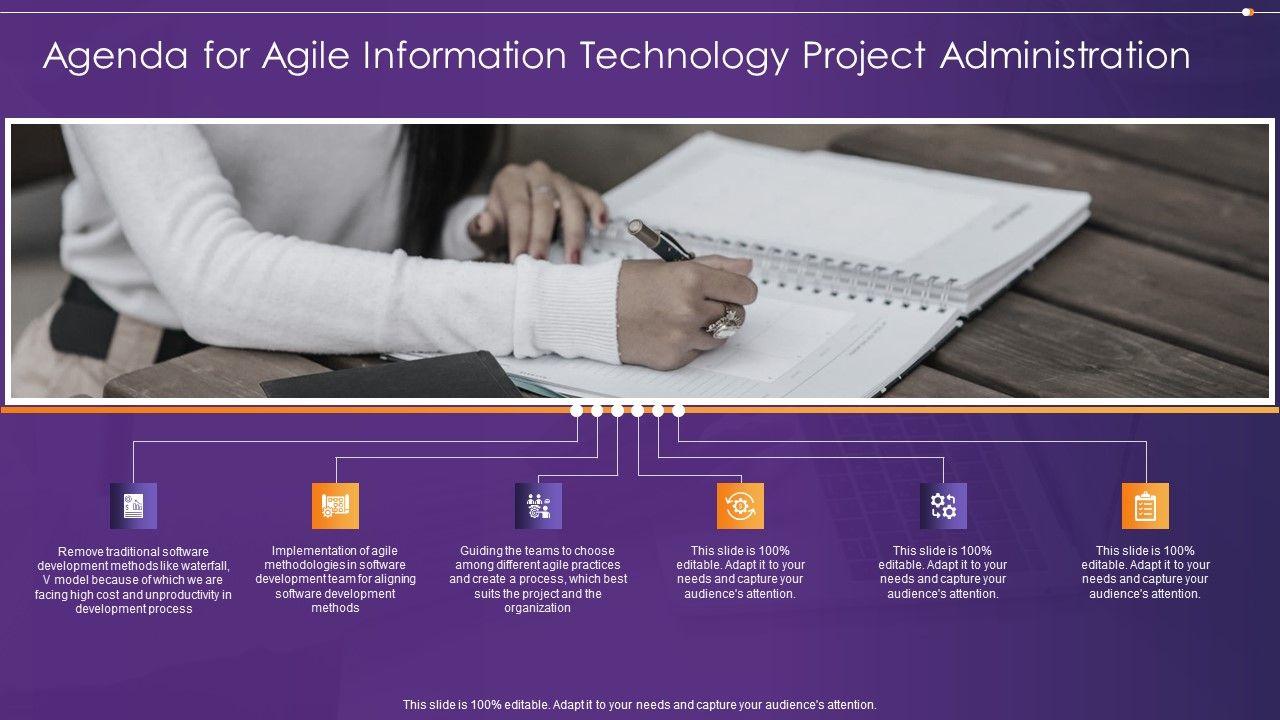 Agenda for Agile Information Technology Project Administration

Remove traditional software development methods like waterfall, V model because of which we are facing high cost and unproductivity in development process

Implementation of agile methodologies in software development team for aligning software development methods

Guiding the teams to choose among different agile practices and create a process, which best suits the project and the organization

This slide is 100% editable. Adapt it to your needs and capture your audience's attention.

This slide is 100% editable. Adapt it to your needs and capture your audience's attention.

This slide is 100% editable. Adapt it to your needs and capture your audience's attention.

This slide is 100% editable. Adapt it to your needs and capture your audience's attention.